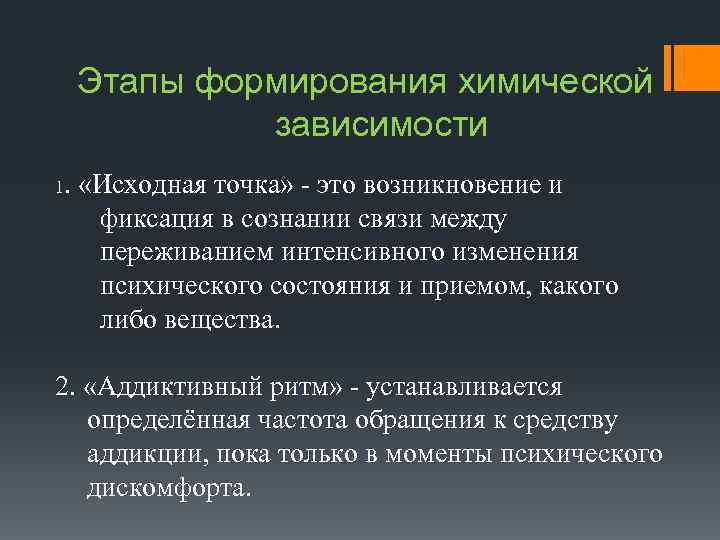 Этапы формирования химической зависимости

1. «Исходная точка» - это возникновение и фиксация в сознании связи между переживанием интенсивного изменения психического состояния и приемом, какого либо вещества.

2. «Аддиктивный ритм» - устанавливается определённая частота обращения к средству аддикции, пока только в моменты психического дискомфорта.